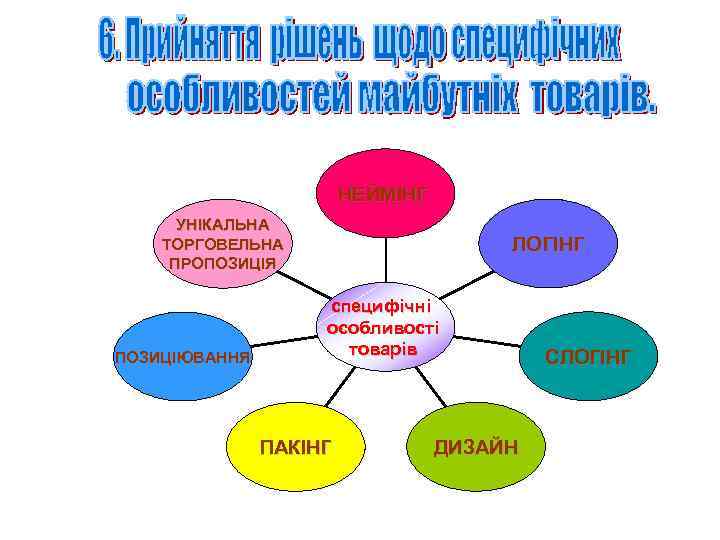 6. Прийняття рішень щодо специфічних особливостей майбутніх товарів.

НЕЙМІНГ

УНІКАЛЬНА ТОРГОВЕЛЬНА ПРОПОЗИЦІЯ

ЛОГІНГ

специфічні особливості товарів

ПОЗИЦІЮВАННЯ

СЛОГІНГ

ПАКІНГ

ДИЗАЙН